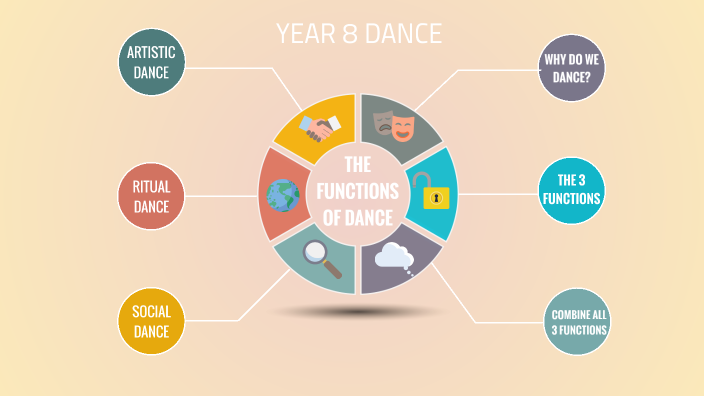 YEAR 8 DANCE

ARTISTIC DANCE

RITUAL DANCE

SOCIAL DANCE

THE FUNCTIONS OF DANCE

WHY DO WE DANCE?

THE 3 FUNCTIONS

COMBINE ALL 3 FUNCTIONS